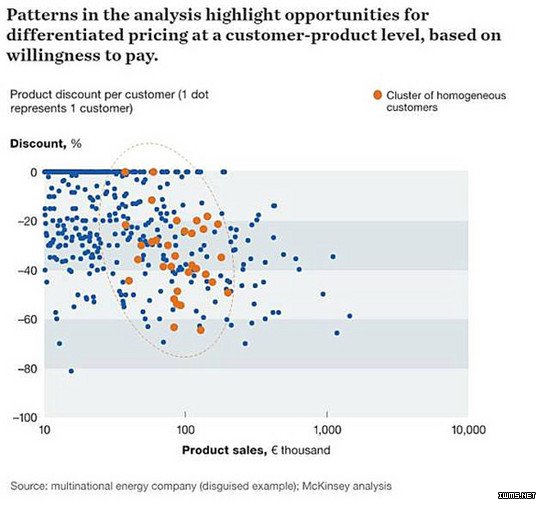 Patterns in the analysis highlight opportunities for differentiated pricing at a customer-product level, based on willingness to pay.

Product discount per customer (1 dot represents 1 customer)

Cluster of homogeneous customers

Discount, %

0
–20
–40
–60
–80
–100

10
100
1,000
10,000

Product sales, € thousand

Source: multinational energy company (disguised example); McKinsey analysis

IWMS.NET